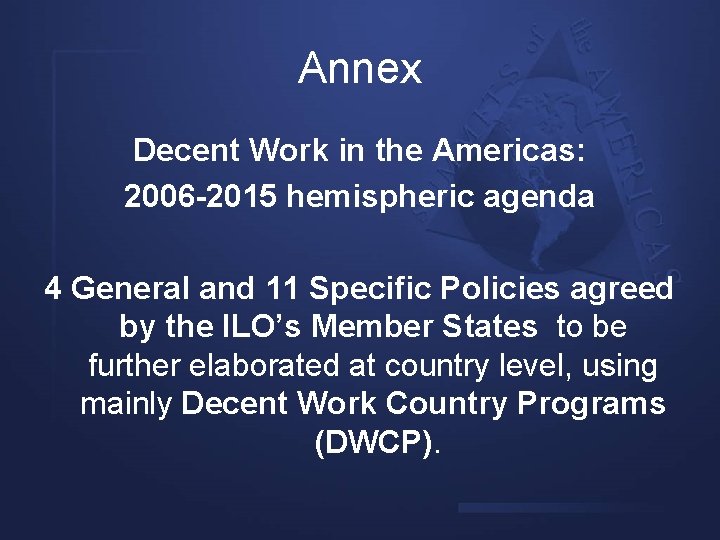 Annex

Decent Work in the Americas:
2006-2015 hemispheric agenda

4 General and 11 Specific Policies agreed by the ILO's Member States to be further elaborated at country level, using mainly Decent Work Country Programs (DWCP).

SUMMITS of the AMERICAS